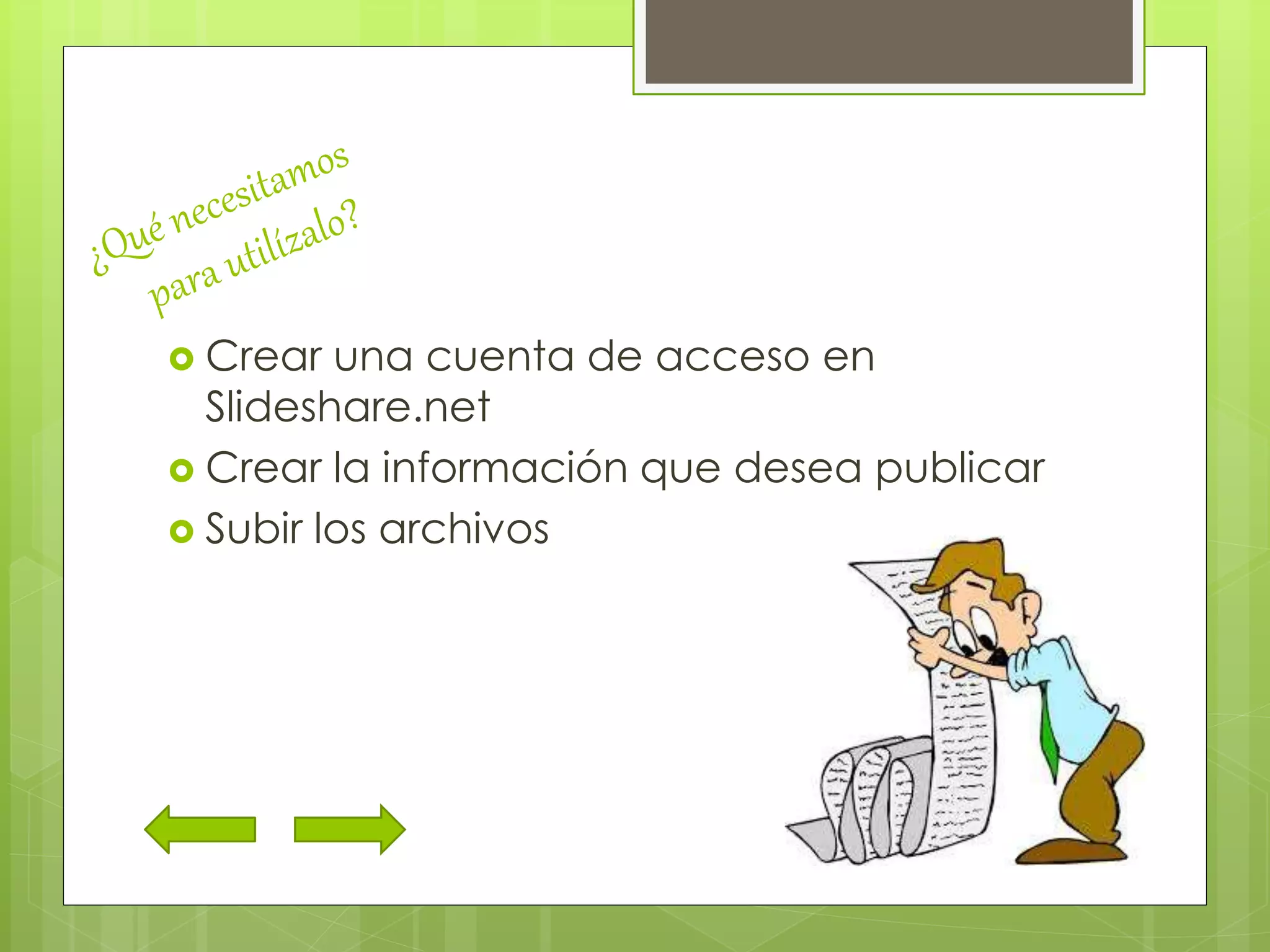 ¿Qué necesitamos para utilízalo?

Crear una cuenta de acceso en Slideshare.net

Crear la información que desea publicar

Subir los archivos